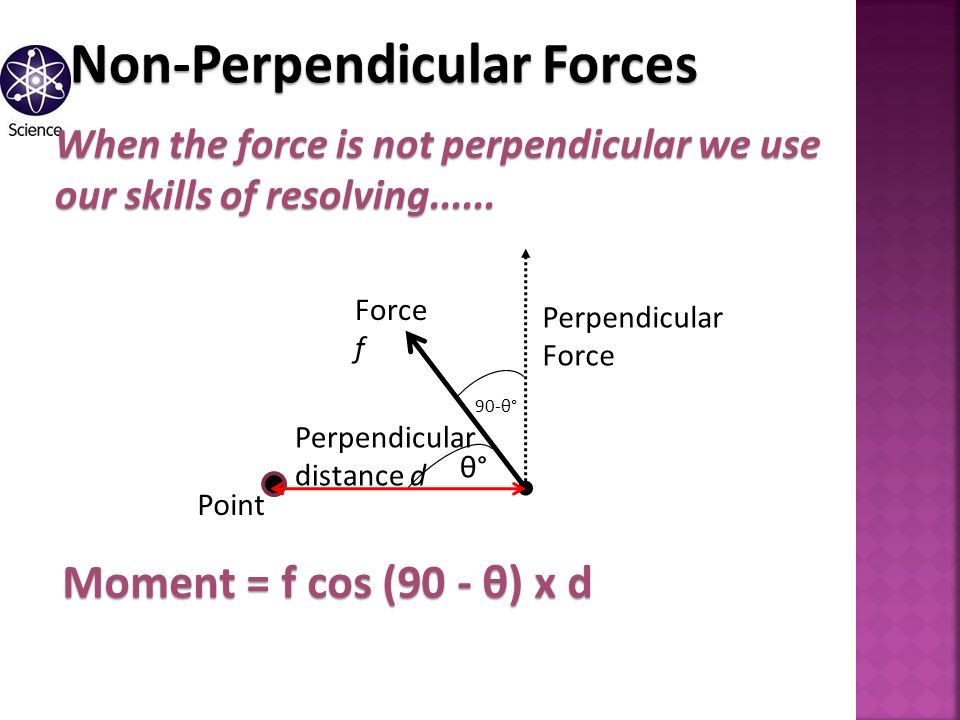 Science

Non-Perpendicular Forces

When the force is not perpendicular we use our skills of resolving......

Force
$f$

Perpendicular
Force

90-θ°

Perpendicular
distance $d$

θ°

Point

Moment = f cos (90 - θ) x d